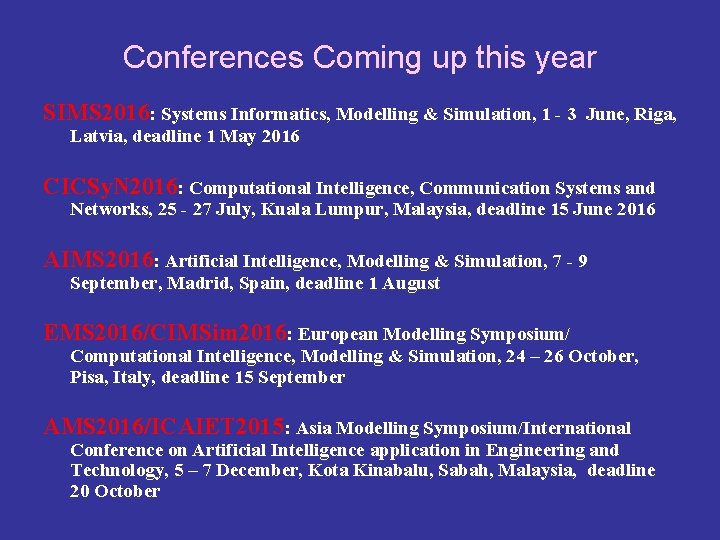 Conferences Coming up this year

SIMS2016: Systems Informatics, Modelling & Simulation, 1 - 3 June, Riga, Latvia, deadline 1 May 2016

CICSyN2016: Computational Intelligence, Communication Systems and Networks, 25 - 27 July, Kuala Lumpur, Malaysia, deadline 15 June 2016

AIMS2016: Artificial Intelligence, Modelling & Simulation, 7 - 9 September, Madrid, Spain, deadline 1 August

EMS2016/CIMSim2016: European Modelling Symposium/ Computational Intelligence, Modelling & Simulation, 24 – 26 October, Pisa, Italy, deadline 15 September

AMS2016/ICAIET2015: Asia Modelling Symposium/International Conference on Artificial Intelligence application in Engineering and Technology, 5 – 7 December, Kota Kinabalu, Sabah, Malaysia, deadline 20 October